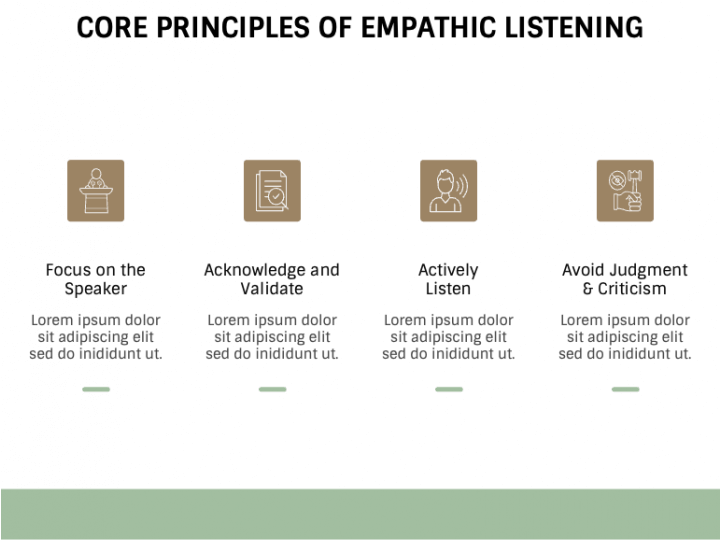 CORE PRINCIPLES OF EMPATHIC LISTENING

Focus on the Speaker

Lorem ipsum dolor sit adipiscing elit sed do inididunt ut.

Acknowledge and Validate

Lorem ipsum dolor sit adipiscing elit sed do inididunt ut.

Actively Listen

Lorem ipsum dolor sit adipiscing elit sed do inididunt ut.

Avoid Judgment & Criticism

Lorem ipsum dolor sit adipiscing elit sed do inididunt ut.